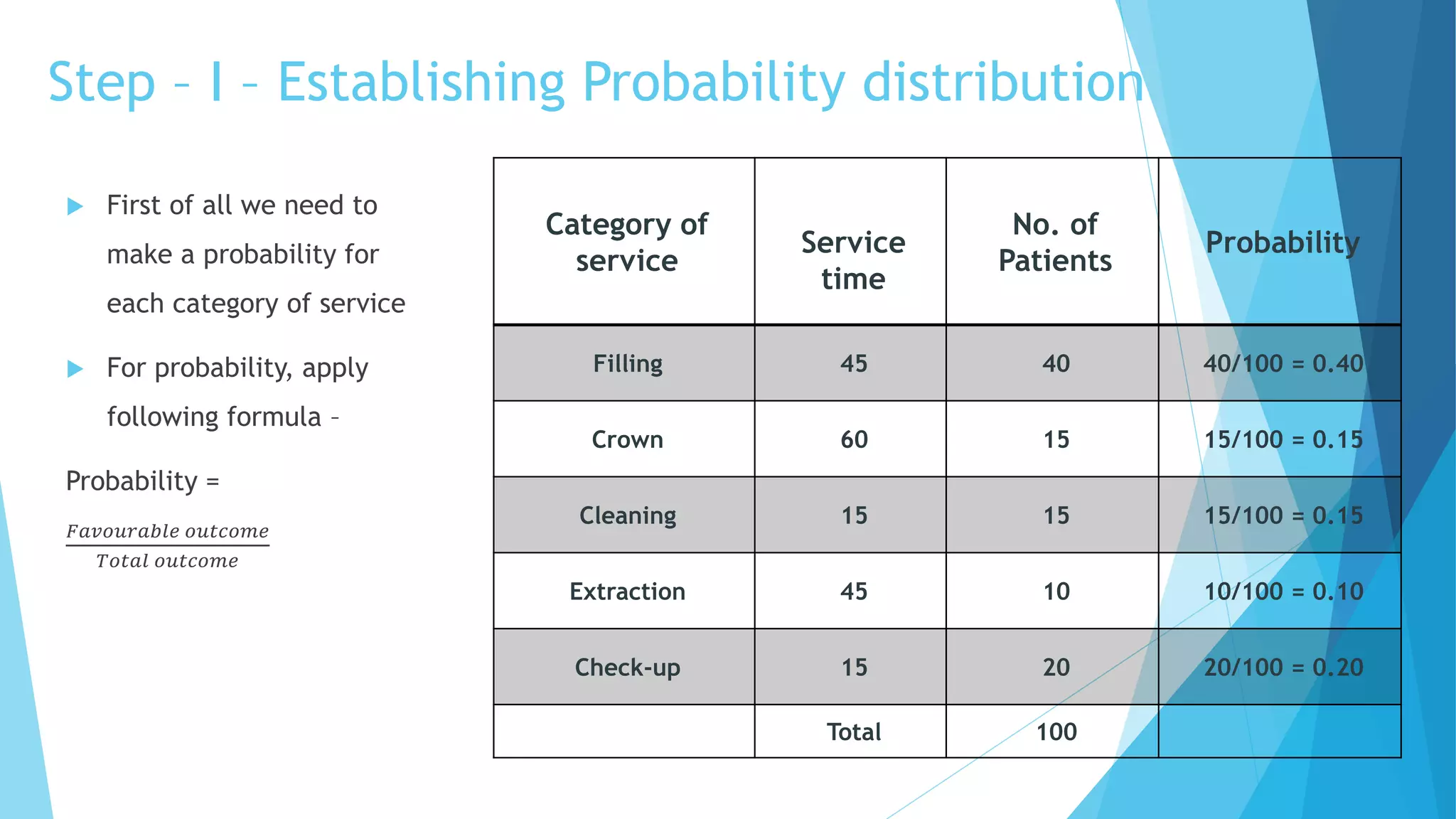 Step – I – Establishing Probability distribution

First of all we need to make a probability for each category of service

For probability, apply following formula –

Probability =

$\frac{Favourable\ outcome}{Total\ outcome}$

| Category of service | Service time | No. of Patients | Probability |
|---|---|---|---|
| Filling | 45 | 40 | 40/100 = 0.40 |
| Crown | 60 | 15 | 15/100 = 0.15 |
| Cleaning | 15 | 15 | 15/100 = 0.15 |
| Extraction | 45 | 10 | 10/100 = 0.10 |
| Check-up | 15 | 20 | 20/100 = 0.20 |
| | Total | 100 | |